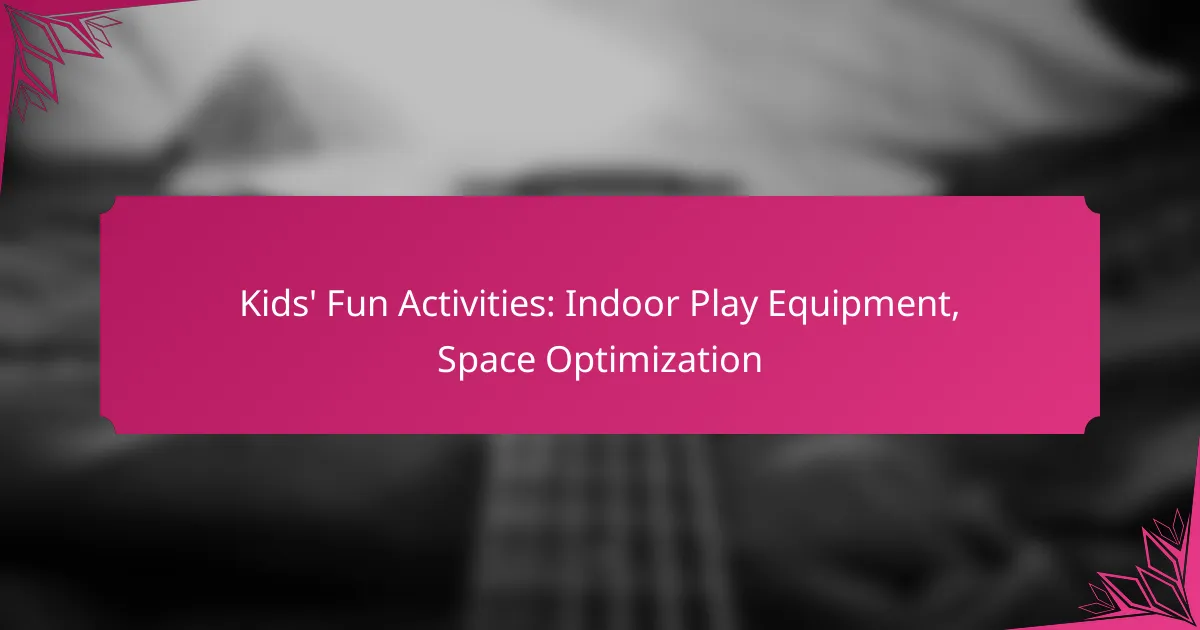 Kids' Fun Activities: Indoor Play Equipment, Space Optimization